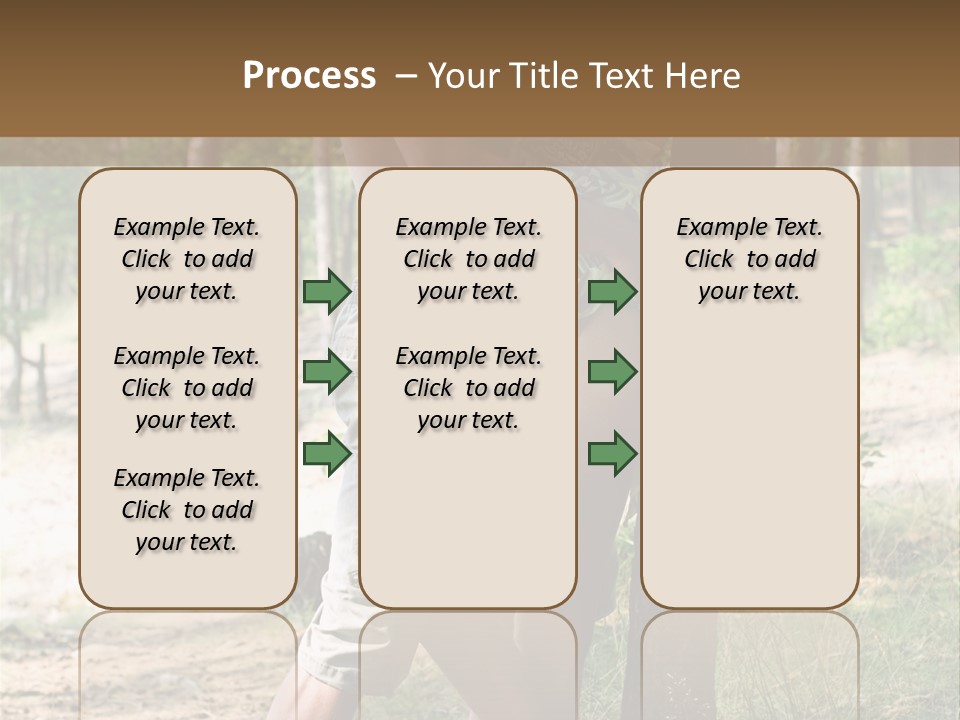 Process – Your Title Text Here

Example Text. Click to add your text.

Example Text. Click to add your text.

Example Text. Click to add your text.

Example Text. Click to add your text.

Example Text. Click to add your text.

Example Text. Click to add your text.